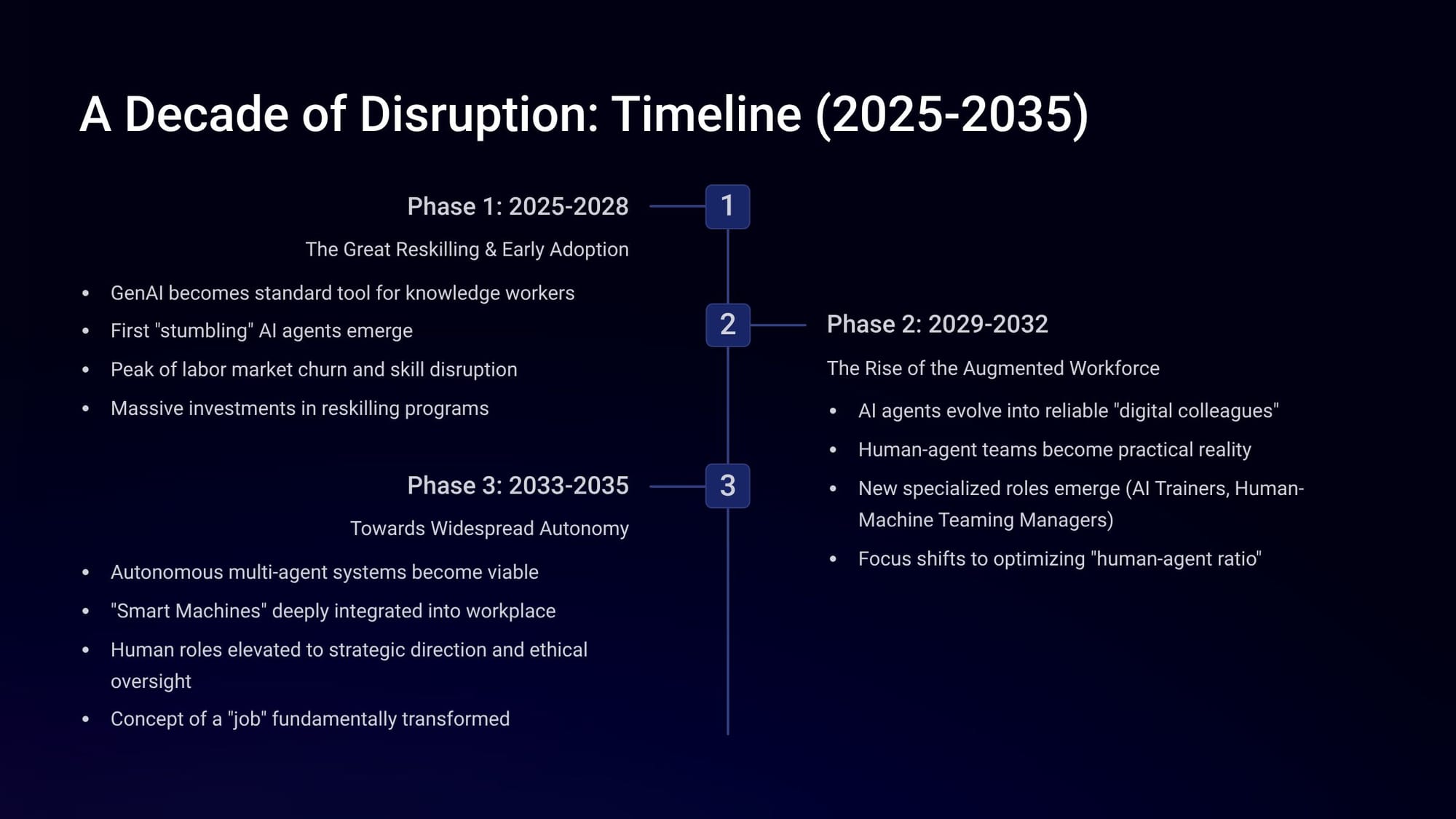 A Decade of Disruption: Timeline (2025-2035)

Phase 1: 2025-2028

1

The Great Reskilling & Early Adoption

- GenAI becomes standard tool for knowledge workers
- First "stumbling" AI agents emerge
- Peak of labor market churn and skill disruption
- Massive investments in reskilling programs

2

Phase 2: 2029-2032

The Rise of the Augmented Workforce

- AI agents evolve into reliable "digital colleagues"
- Human-agent teams become practical reality
- New specialized roles emerge (AI Trainers, Human-Machine Teaming Managers)
- Focus shifts to optimizing "human-agent ratio"

Phase 3: 2033-2035

3

Towards Widespread Autonomy

- Autonomous multi-agent systems become viable
- "Smart Machines" deeply integrated into workplace
- Human roles elevated to strategic direction and ethical oversight
- Concept of a "job" fundamentally transformed